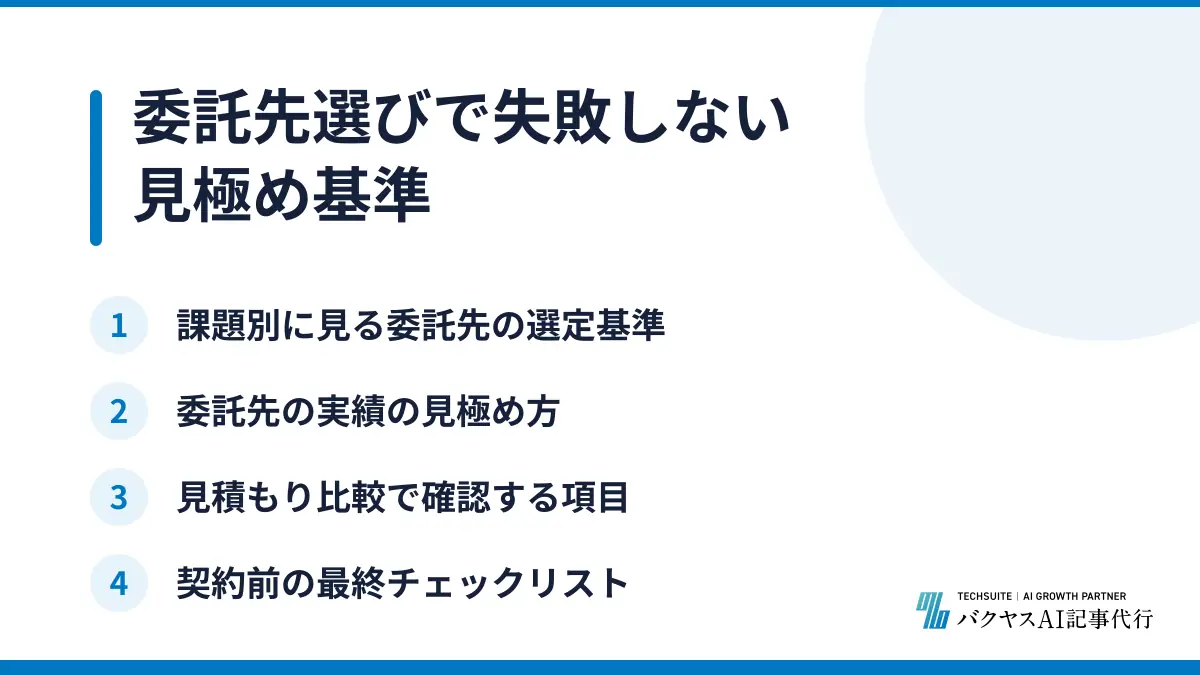 委託先選びで失敗しない見極め基準

1 課題別に見る委託先の選定基準

2 委託先の実績の見極め方

3 見積もり比較で確認する項目

4 契約前の最終チェックリスト

TECHSUITE | AI GROWTH PARTNER
バクヤスAI記事代行